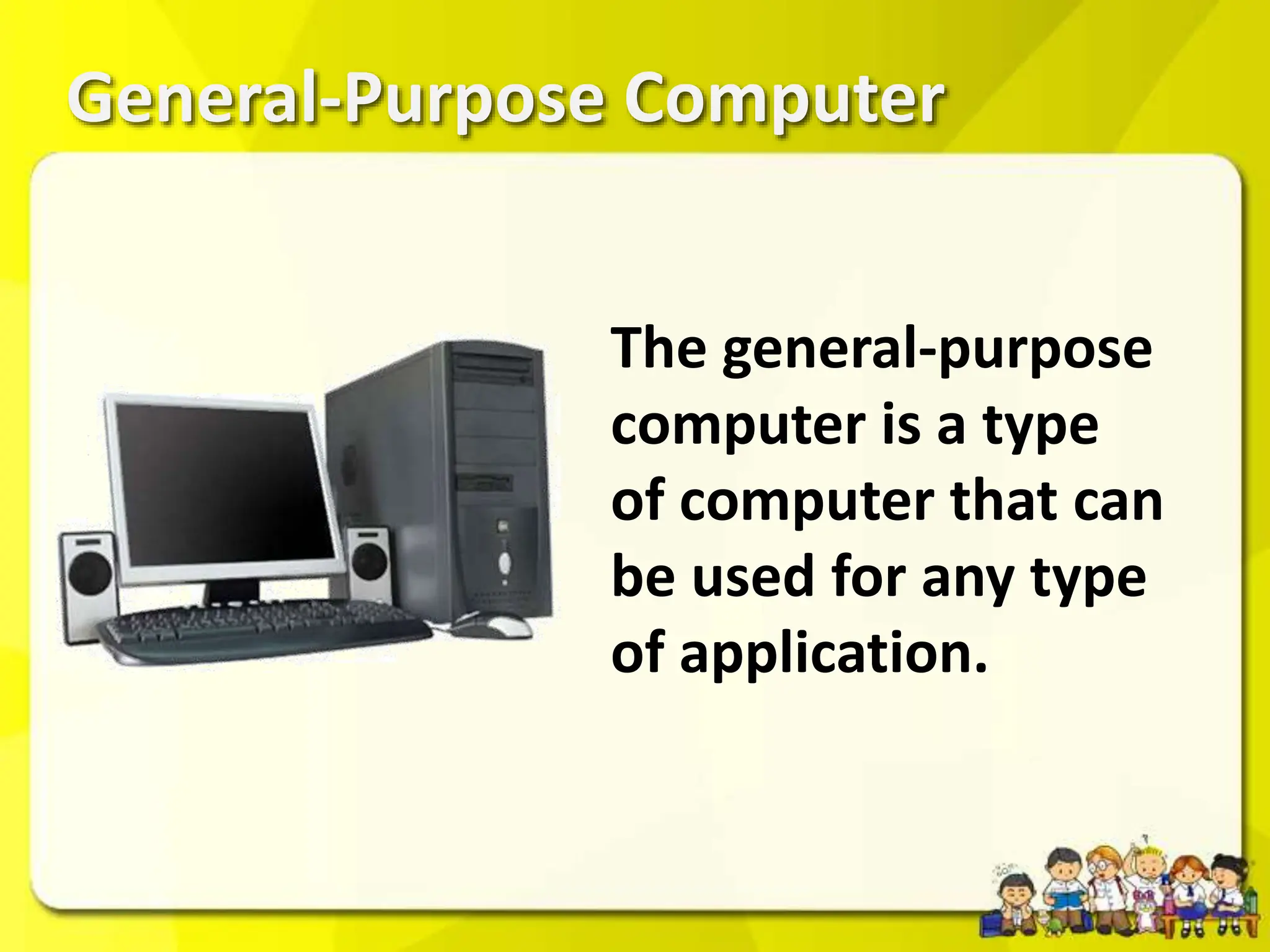 General-Purpose Computer

The general-purpose computer is a type of computer that can be used for any type of application.